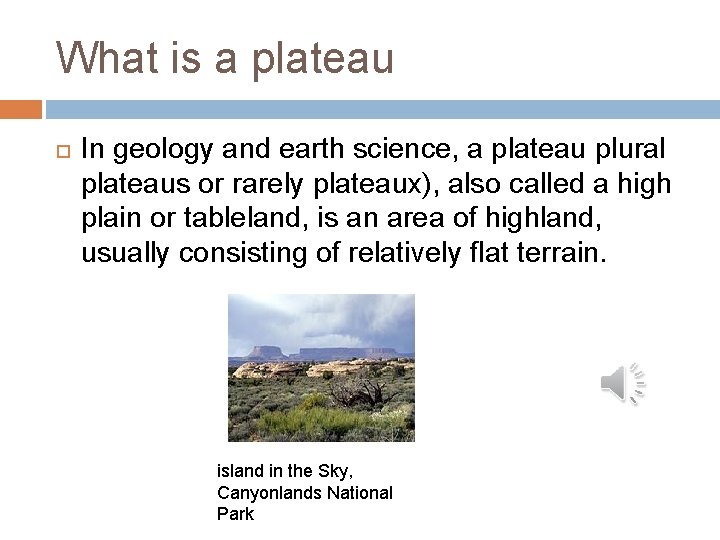 What is a plateau

In geology and earth science, a plateau plural plateaus or rarely plateaux), also called a high plain or tableland, is an area of highland, usually consisting of relatively flat terrain.

island in the Sky, Canyonlands National Park